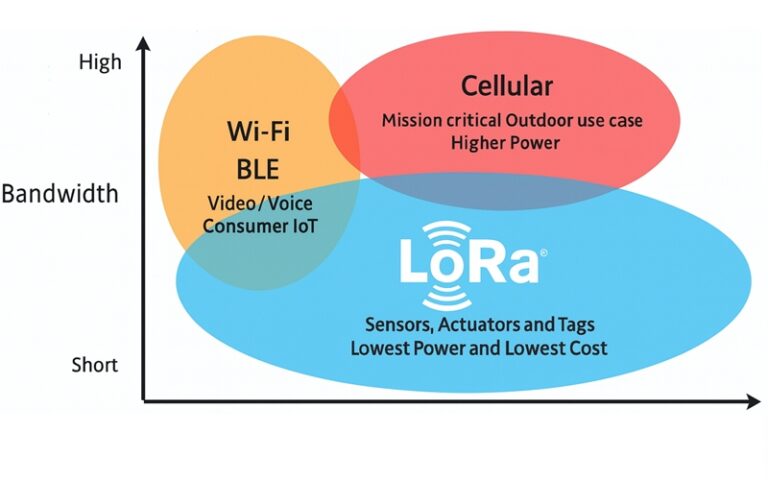 High

Bandwidth

Short

Wi-Fi
BLE
Video / Voice
Consumer IoT

Cellular
Mission critical Outdoor use case
Higher Power

LoRa®

Sensors, Actuators and Tags
Lowest Power and Lowest Cost